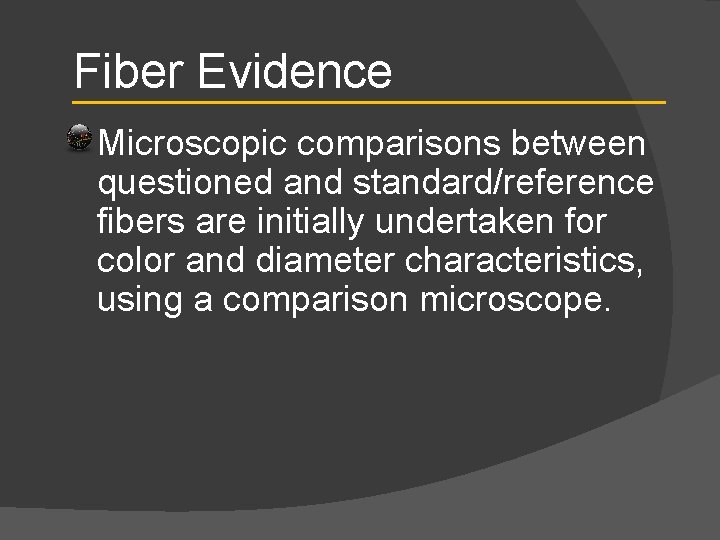 Fiber Evidence

Microscopic comparisons between questioned and standard/reference fibers are initially undertaken for color and diameter characteristics, using a comparison microscope.